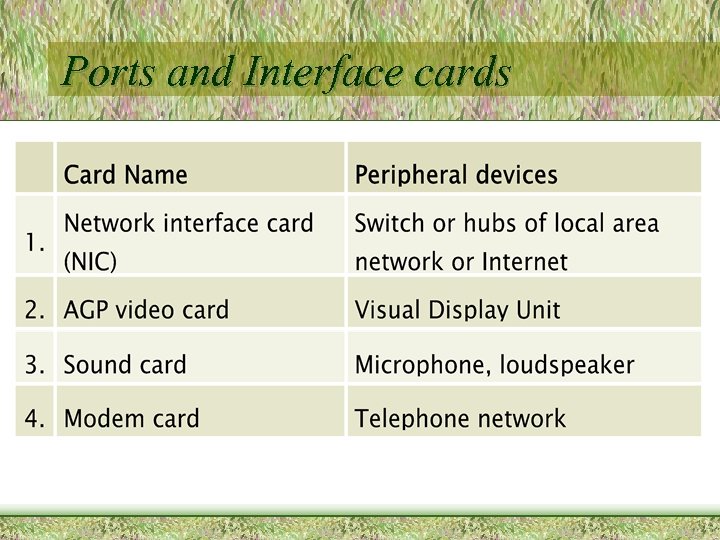 Ports and Interface cards

| | Card Name | Peripheral devices |
|---|---|---|
| 1. | Network interface card (NIC) | Switch or hubs of local area network or Internet |
| 2. | AGP video card | Visual Display Unit |
| 3. | Sound card | Microphone, loudspeaker |
| 4. | Modem card | Telephone network |